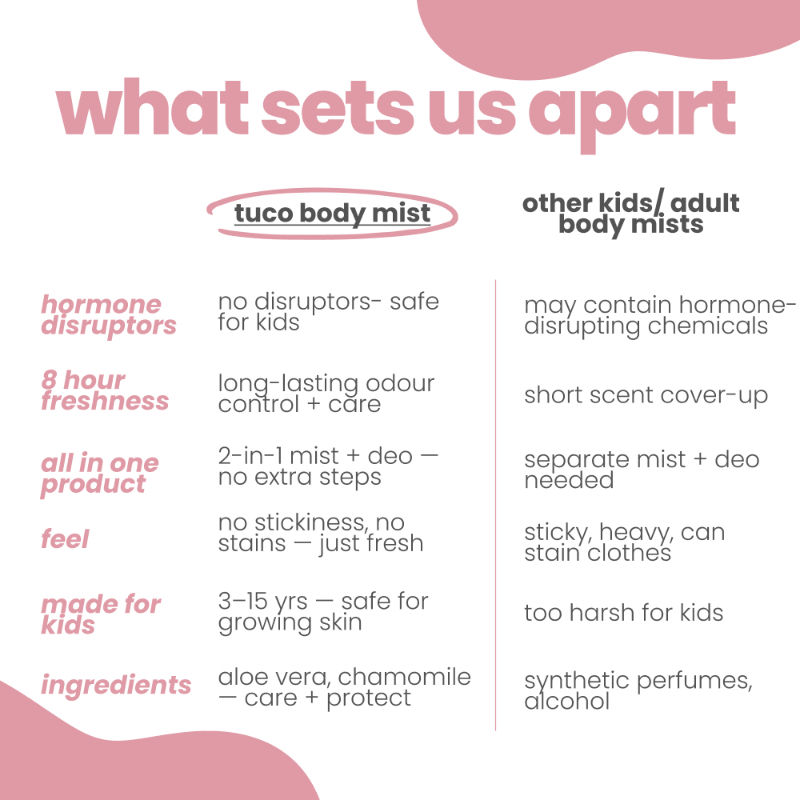 what sets us apart

| | tuco body mist | other kids/ adult body mists |
|---|---|---|
| hormone disruptors | no disruptors- safe for kids | may contain hormone-disrupting chemicals |
| 8 hour freshness | long-lasting odour control + care | short scent cover-up |
| all in one product | 2-in-1 mist + deo — no extra steps | separate mist + deo needed |
| feel | no stickiness, no stains — just fresh | sticky, heavy, can stain clothes |
| made for kids | 3–15 yrs — safe for growing skin | too harsh for kids |
| ingredients | aloe vera, chamomile — care + protect | synthetic perfumes, alcohol |